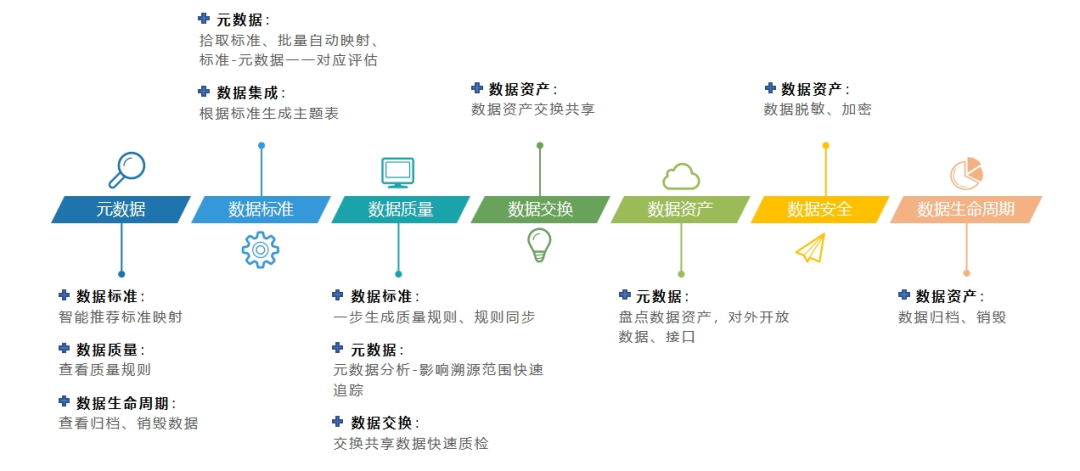 元数据：
拾取标准、批量自动映射、标准-元数据一一对应评估

数据集成：
根据标准生成主题表

数据资产：
数据资产交换共享

数据资产：
数据脱敏、加密

元数据

数据标准

数据质量

数据交换

数据资产

数据安全

数据生命周期

数据标准：
智能推荐标准映射

数据质量：
查看质量规则

数据生命周期：
查看归档、销毁数据

数据标准：
一步生成质量规则、规则同步

元数据：
元数据分析-影响溯源范围快速追踪

数据交换：
交换共享数据快速质检

元数据：
盘点数据资产，对外开放数据、接口

数据资产：
数据归档、销毁